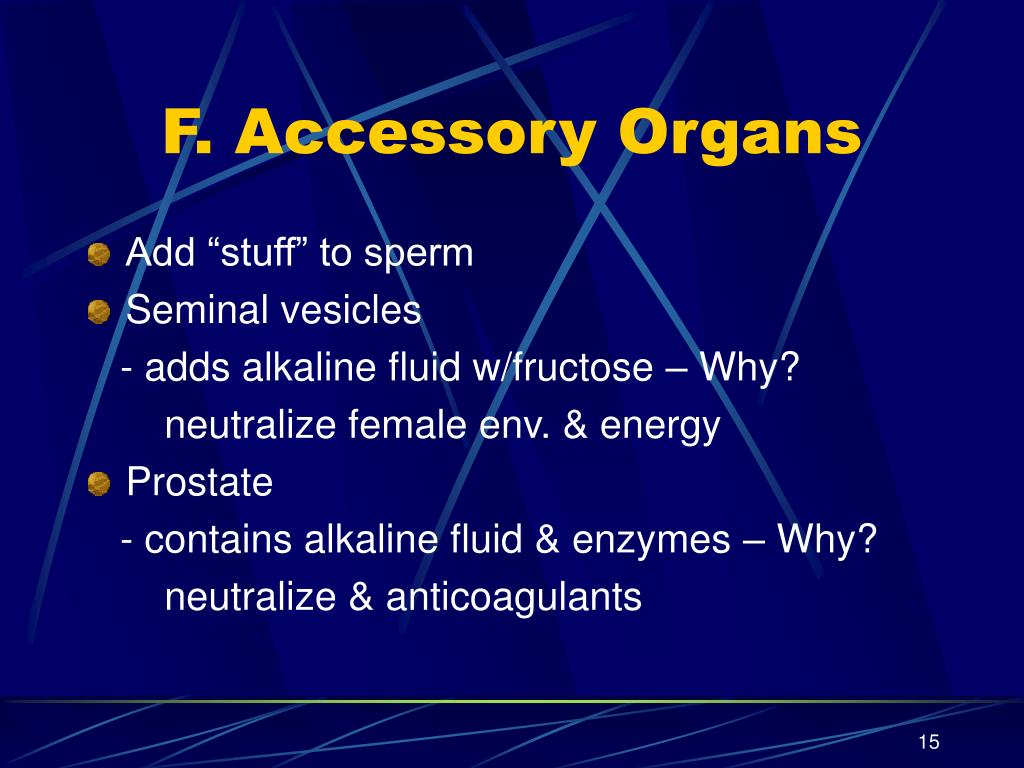 F. Accessory Organs

Add “stuff” to sperm

Seminal vesicles

- adds alkaline fluid w/fructose – Why?

neutralize female env. & energy

Prostate

- contains alkaline fluid & enzymes – Why?

neutralize & anticoagulants

15